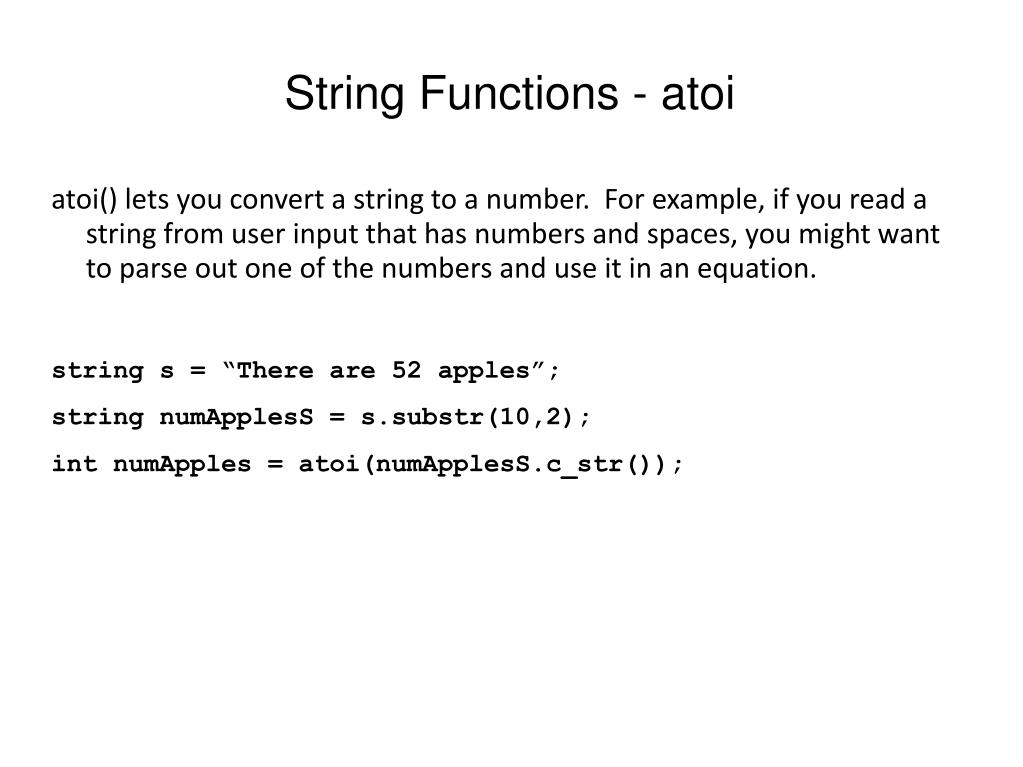 String Functions - atoi

atoi() lets you convert a string to a number. For example, if you read a string from user input that has numbers and spaces, you might want to parse out one of the numbers and use it in an equation.

string s = “There are 52 apples”;

string numApplesS = s.substr(10,2);

int numApples = atoi(numApplesS.c_str());